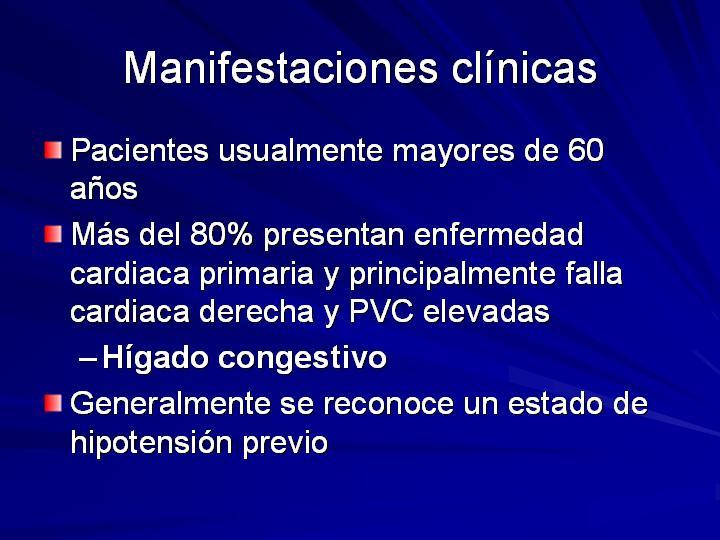 Manifestaciones clínicas

Pacientes usualmente mayores de 60 años

Más del 80% presentan enfermedad cardiaca primaria y principalmente falla cardiaca derecha y PVC elevadas

– Hígado congestivo

Generalmente se reconoce un estado de hipotensión previo